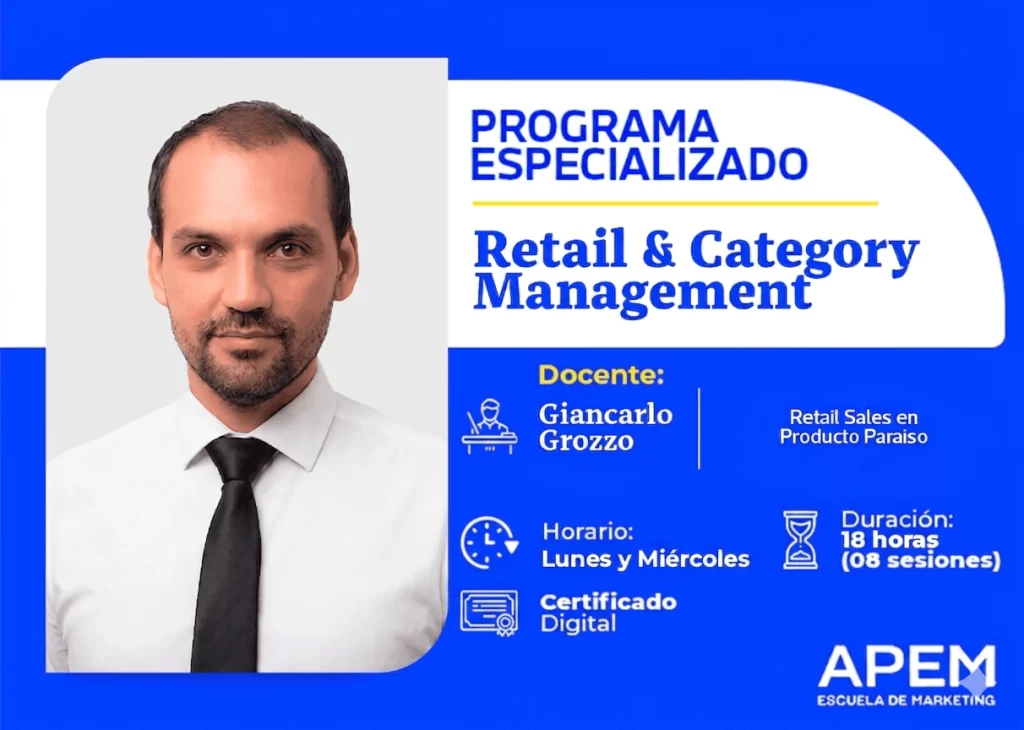 PROGRAMA ESPECIALIZADO

Retail & Category Management

Docente:

Giancarlo Grozzo

Retail Sales en Producto Paraiso

Horario:
Lunes y Miércoles

Duración:
18 horas
(08 sesiones)

Certificado
Digital

APEM
ESCUELA DE MARKETING